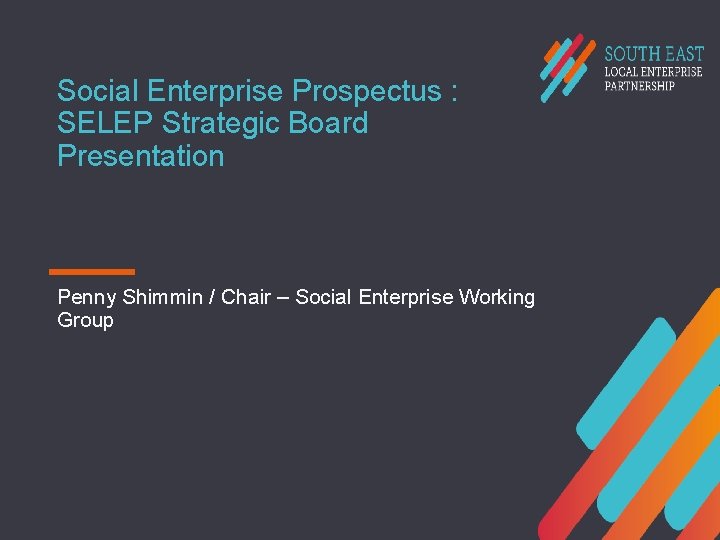 SOUTH EAST
LOCAL ENTERPRISE
PARTNERSHIP

Social Enterprise Prospectus : SELEP Strategic Board Presentation

Penny Shimmin / Chair – Social Enterprise Working Group